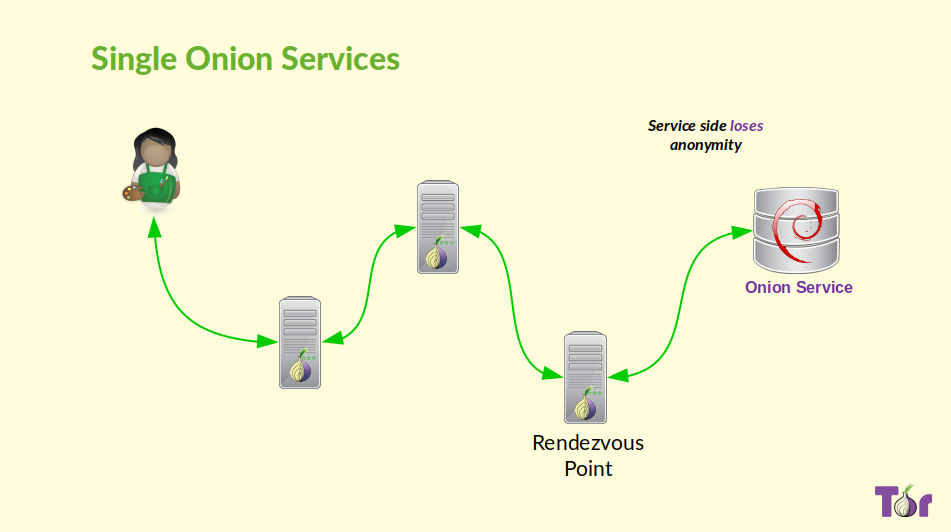 Single Onion Services

Service side loses anonymity

Onion Service

Rendezvous Point

Tor